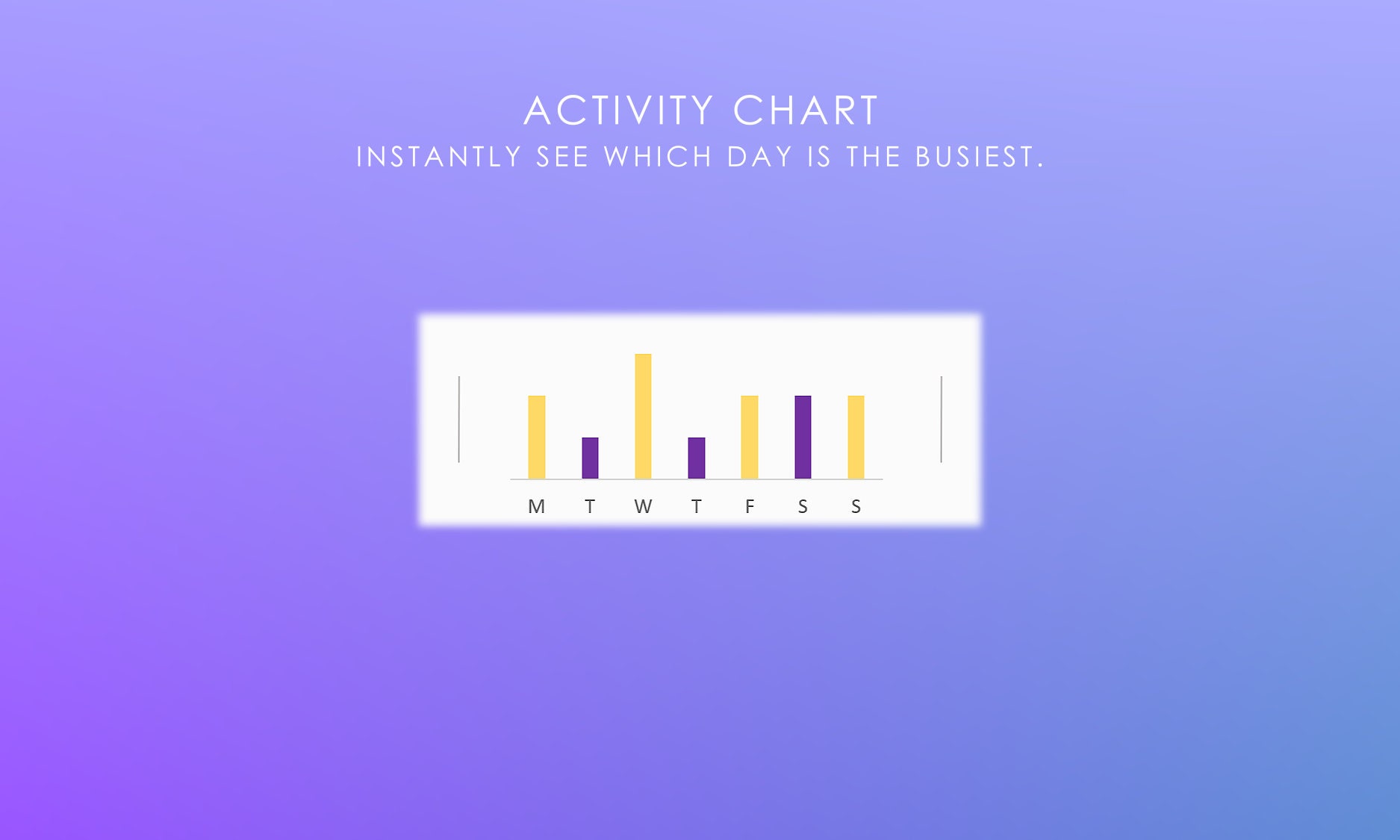 ACTIVITY CHART
INSTANTLY SEE WHICH DAY IS THE BUSIEST.

M T W T F S S